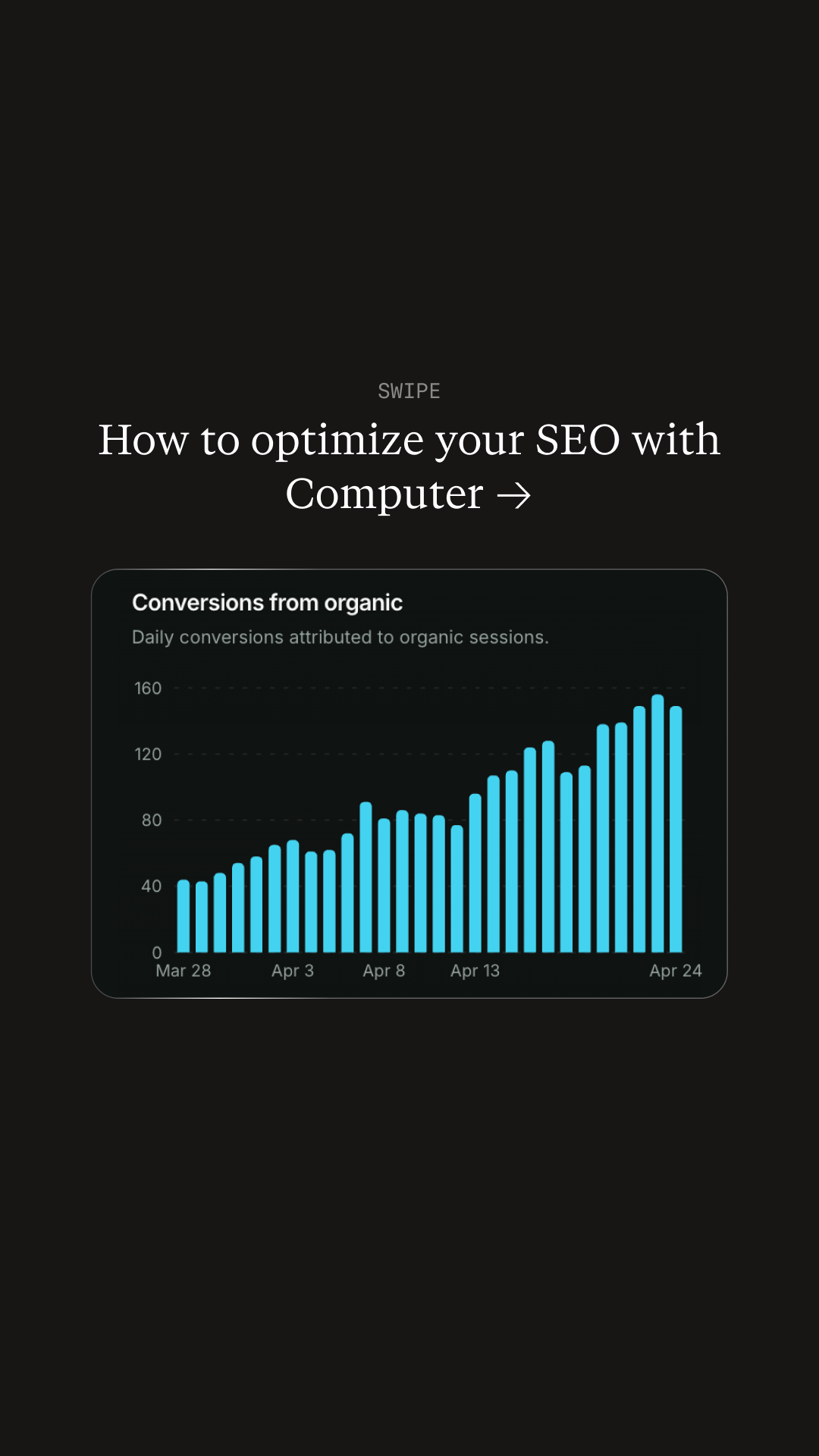 SWIPE

How to optimize your SEO with Computer →

Conversions from organic

Daily conversions attributed to organic sessions.

160
120
80
40
0

Mar 28
Apr 3
Apr 8
Apr 13
Apr 24